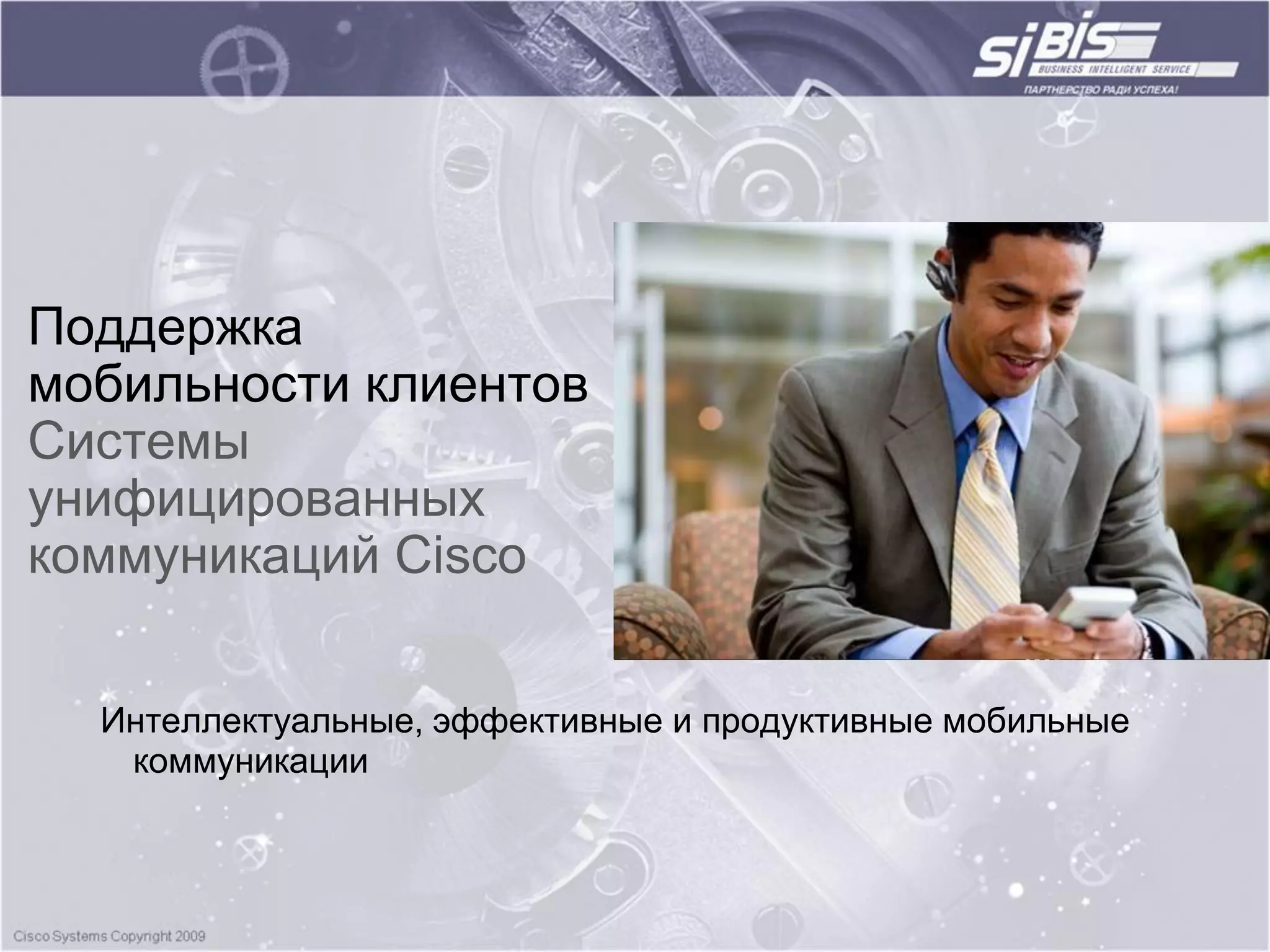 siBIS
BUSINESS INTELLIGENT SERVICE
ПАРТНЕРСТВО РАДИ УСПЕХА!

Поддержка мобильности клиентов
Системы унифицированных коммуникаций Cisco

Интеллектуальные, эффективные и продуктивные мобильные коммуникации

Cisco Systems Copyright 2009